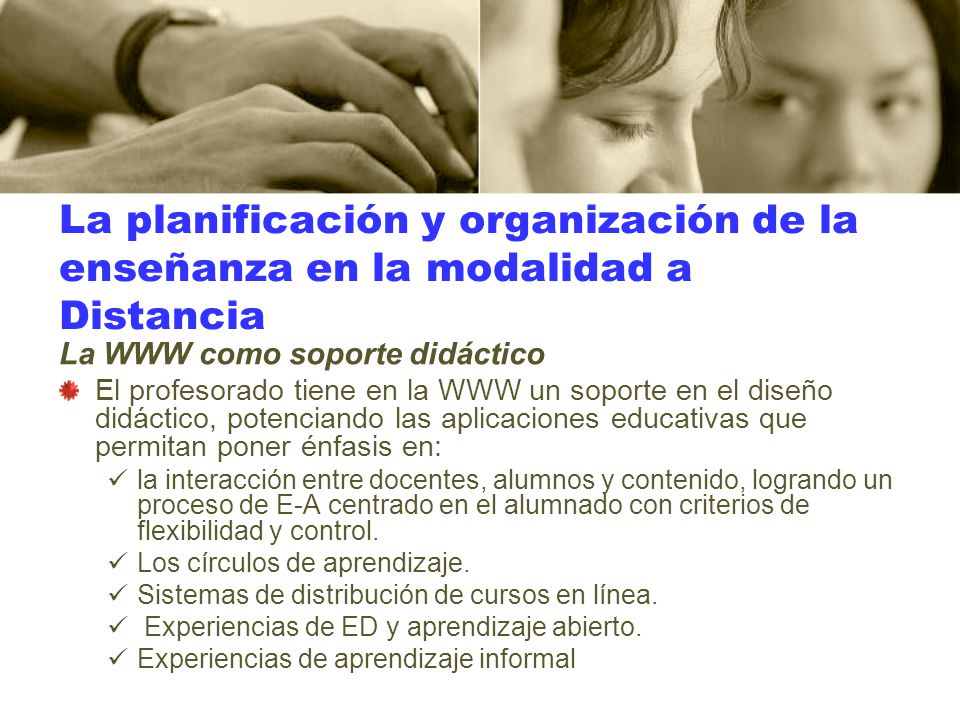 La planificación y organización de la enseñanza en la modalidad a Distancia

La WWW como soporte didáctico

El profesorado tiene en la WWW un soporte en el diseño didáctico, potenciando las aplicaciones educativas que permitan poner énfasis en:

✓ la interacción entre docentes, alumnos y contenido, logrando un proceso de E-A centrado en el alumnado con criterios de flexibilidad y control.
✓ Los círculos de aprendizaje.
✓ Sistemas de distribución de cursos en línea.
✓ Experiencias de ED y aprendizaje abierto.
✓ Experiencias de aprendizaje informal